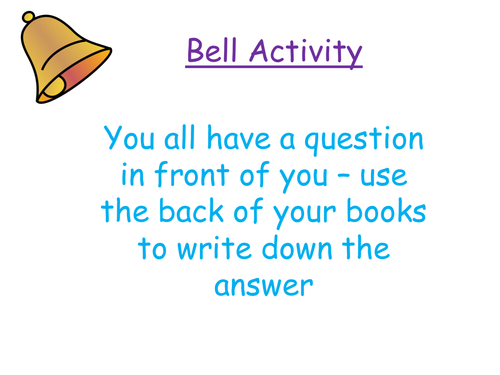 Bell Activity

You all have a question in front of you – use the back of your books to write down the answer